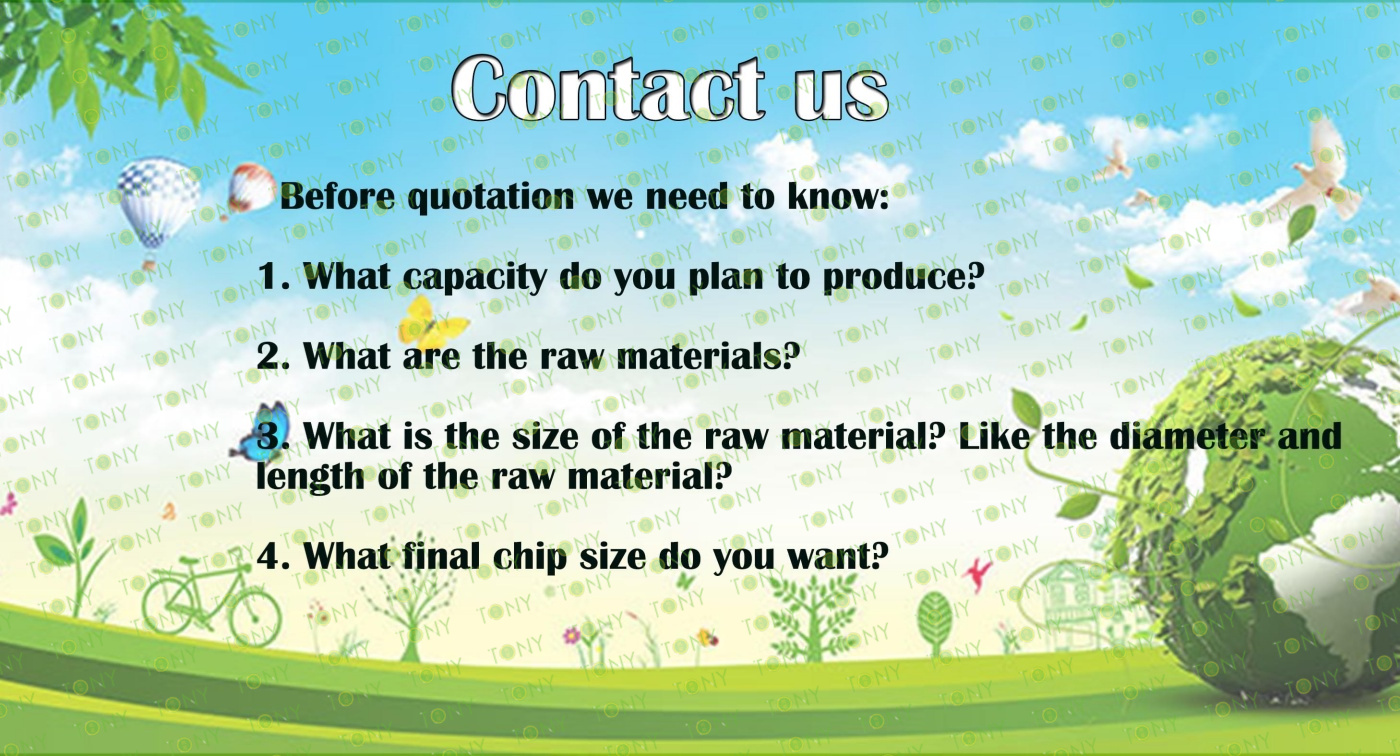 Contact us

Before quotation we need to know:

1. What capacity do you plan to produce?

2. What are the raw materials?

3. What is the size of the raw material? Like the diameter and length of the raw material?

4. What final chip size do you want?

TONY